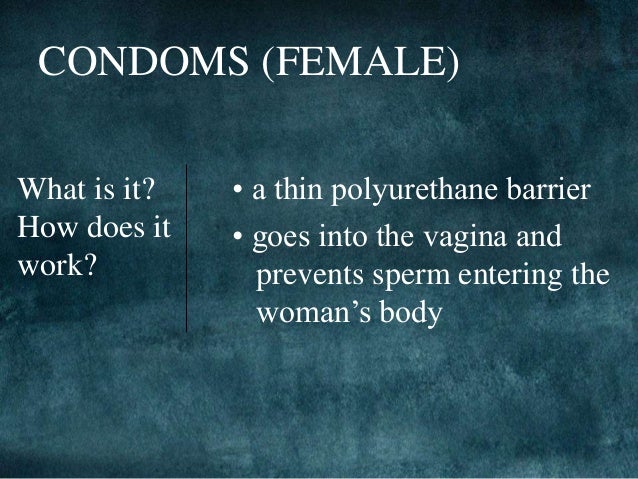 CONDOMS (FEMALE)

What is it?
How does it work?

• a thin polyurethane barrier
• goes into the vagina and prevents sperm entering the woman's body